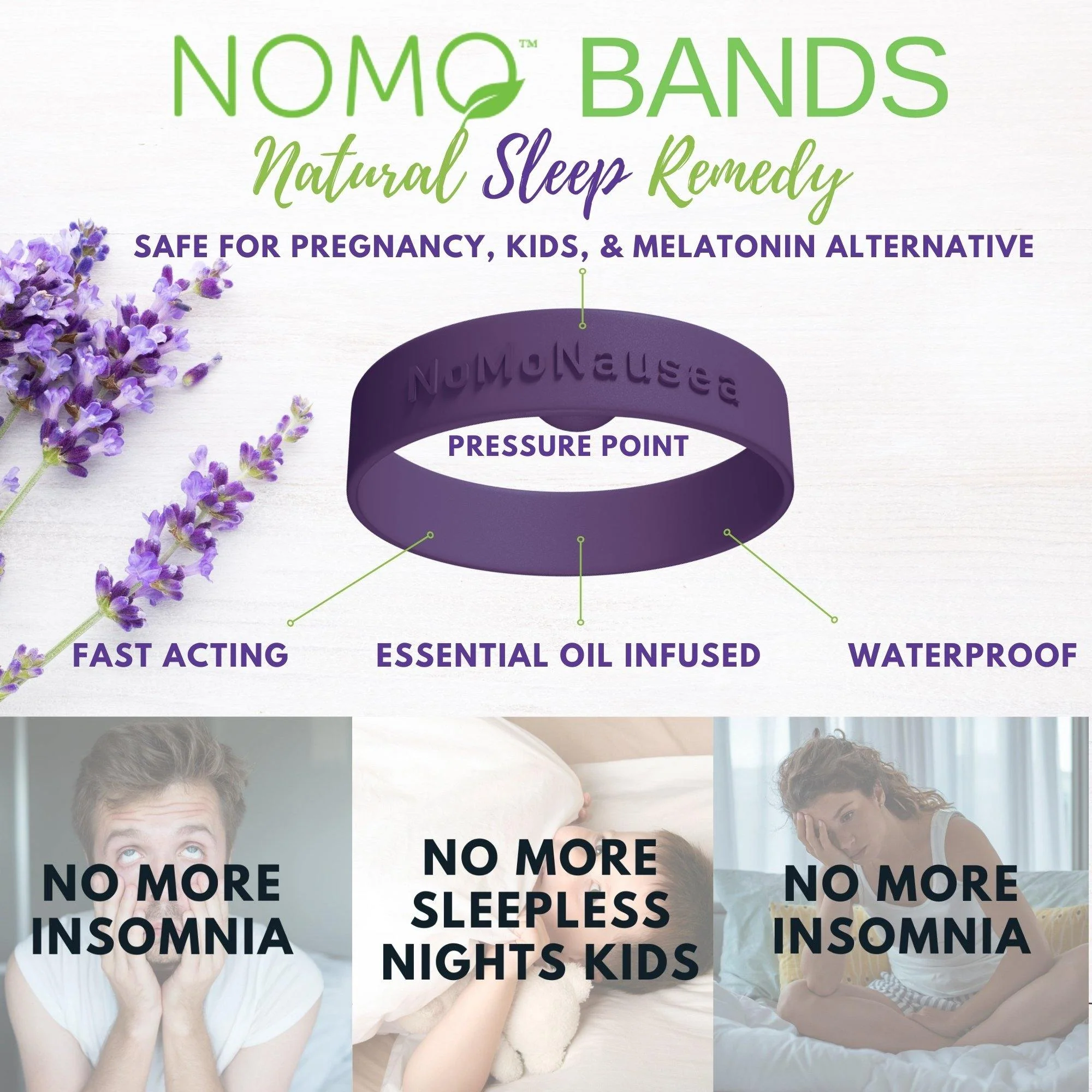 NOMO™ BANDS

Natural Sleep Remedy

SAFE FOR PREGNANCY, KIDS, & MELATONIN ALTERNATIVE

NoMoNausea

PRESSURE POINT

FAST ACTING

ESSENTIAL OIL INFUSED

WATERPROOF

NO MORE INSOMNIA

NO MORE SLEEPLESS NIGHTS KIDS

NO MORE INSOMNIA